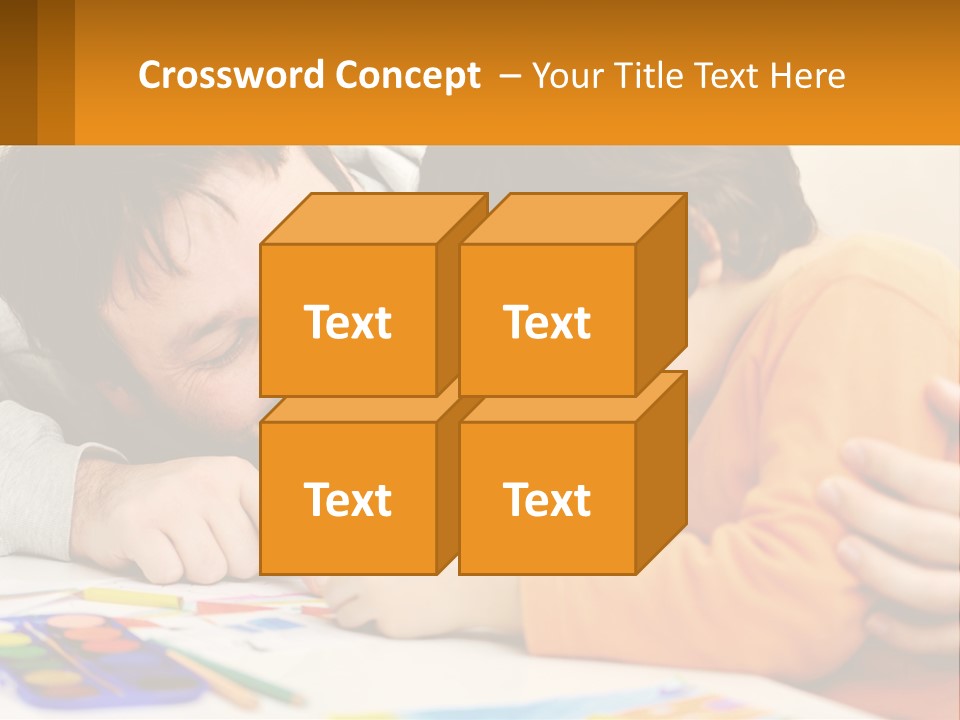 Crossword Concept – Your Title Text Here

Text

Text

Text

Text